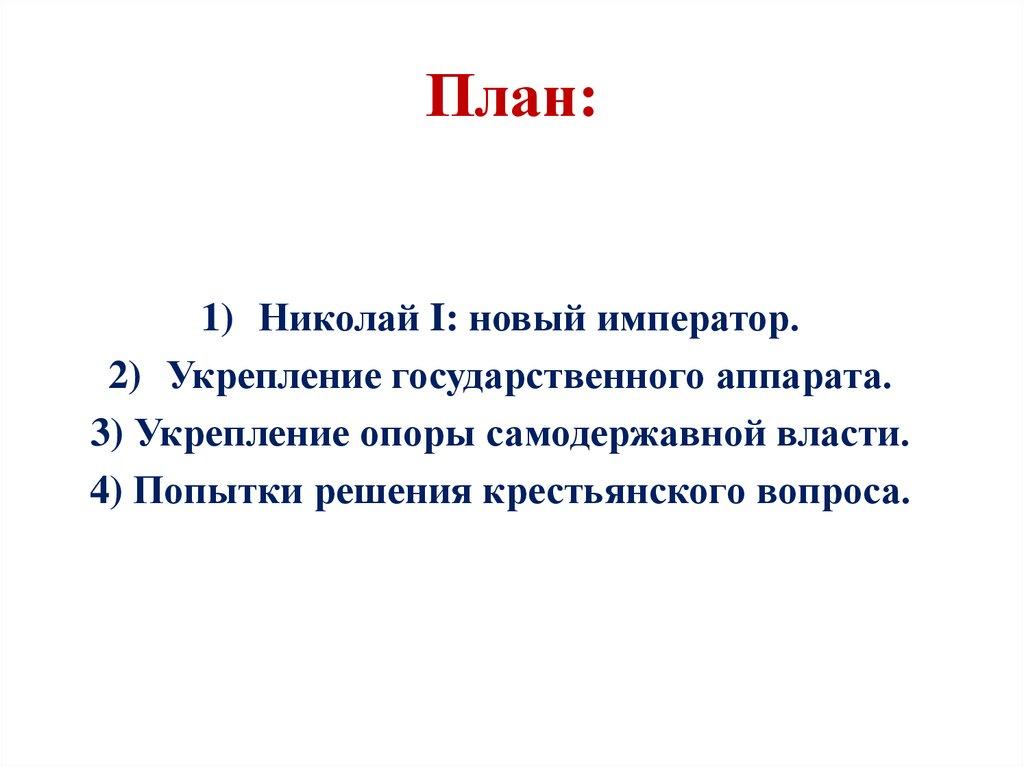 План:

1) Николай I: новый император.
2) Укрепление государственного аппарата.
3) Укрепление опоры самодержавной власти.
4) Попытки решения крестьянского вопроса.